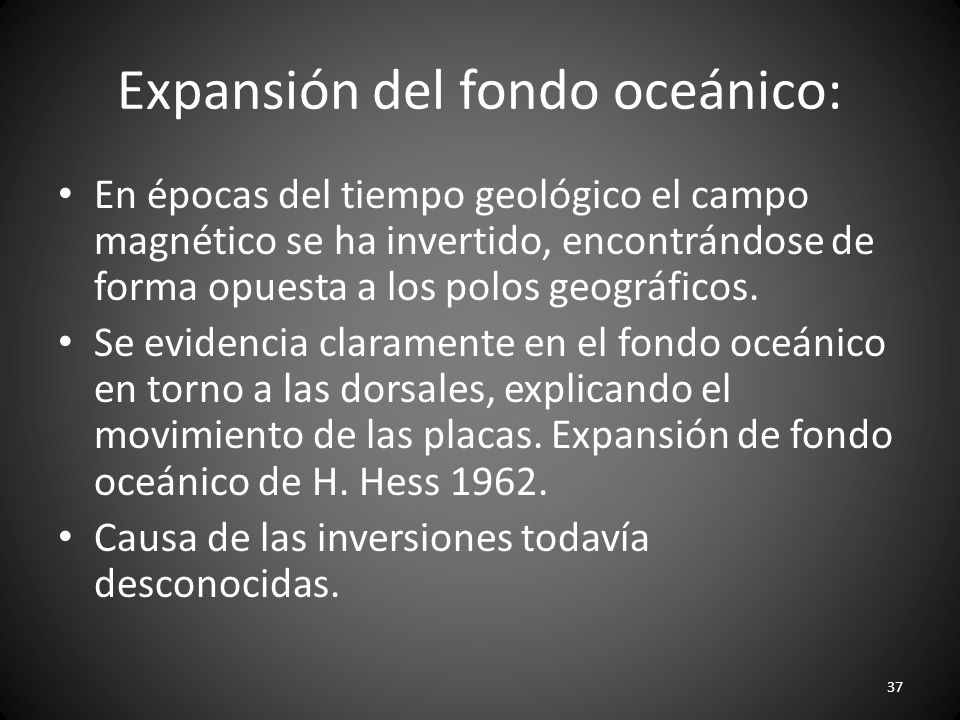 Expansión del fondo oceánico:

• En épocas del tiempo geológico el campo magnético se ha invertido, encontrándose de forma opuesta a los polos geográficos.
• Se evidencia claramente en el fondo oceánico en torno a las dorsales, explicando el movimiento de las placas. Expansión de fondo oceánico de H. Hess 1962.
• Causa de las inversiones todavía desconocidas.

37